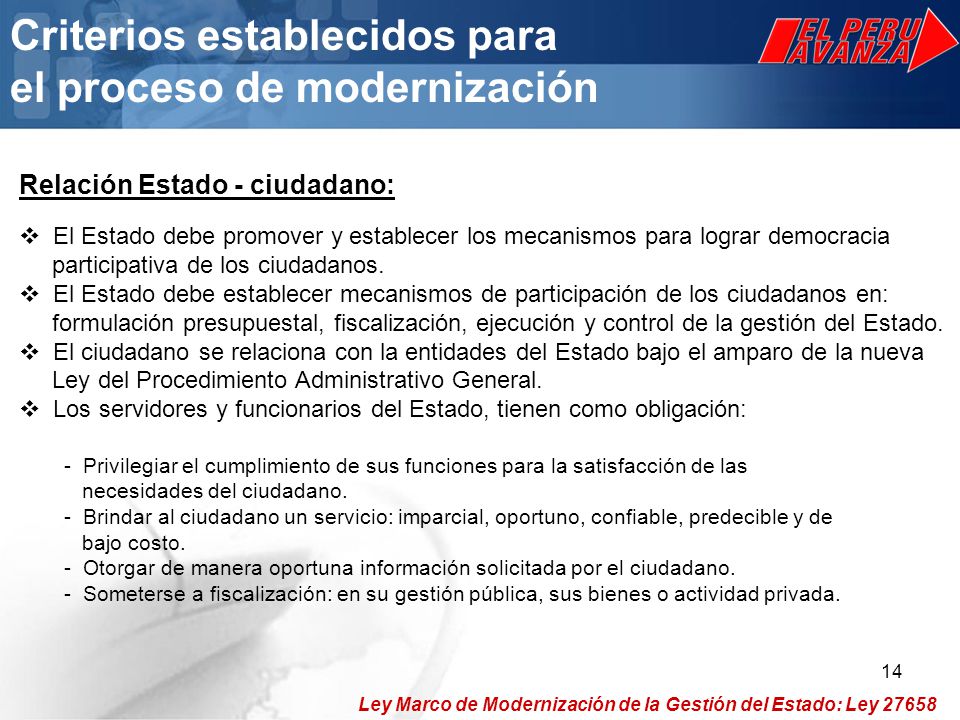 Criterios establecidos para el proceso de modernización

EL PERU AVANZA

Relación Estado - ciudadano:

❖ El Estado debe promover y establecer los mecanismos para lograr democracia participativa de los ciudadanos.
❖ El Estado debe establecer mecanismos de participación de los ciudadanos en: formulación presupuestal, fiscalización, ejecución y control de la gestión del Estado.
❖ El ciudadano se relaciona con la entidades del Estado bajo el amparo de la nueva Ley del Procedimiento Administrativo General.
❖ Los servidores y funcionarios del Estado, tienen como obligación:

- Privilegiar el cumplimiento de sus funciones para la satisfacción de las necesidades del ciudadano.
- Brindar al ciudadano un servicio: imparcial, oportuno, confiable, predecible y de bajo costo.
- Otorgar de manera oportuna información solicitada por el ciudadano.
- Someterse a fiscalización: en su gestión pública, sus bienes o actividad privada.

14

Ley Marco de Modernización de la Gestión del Estado: Ley 27658